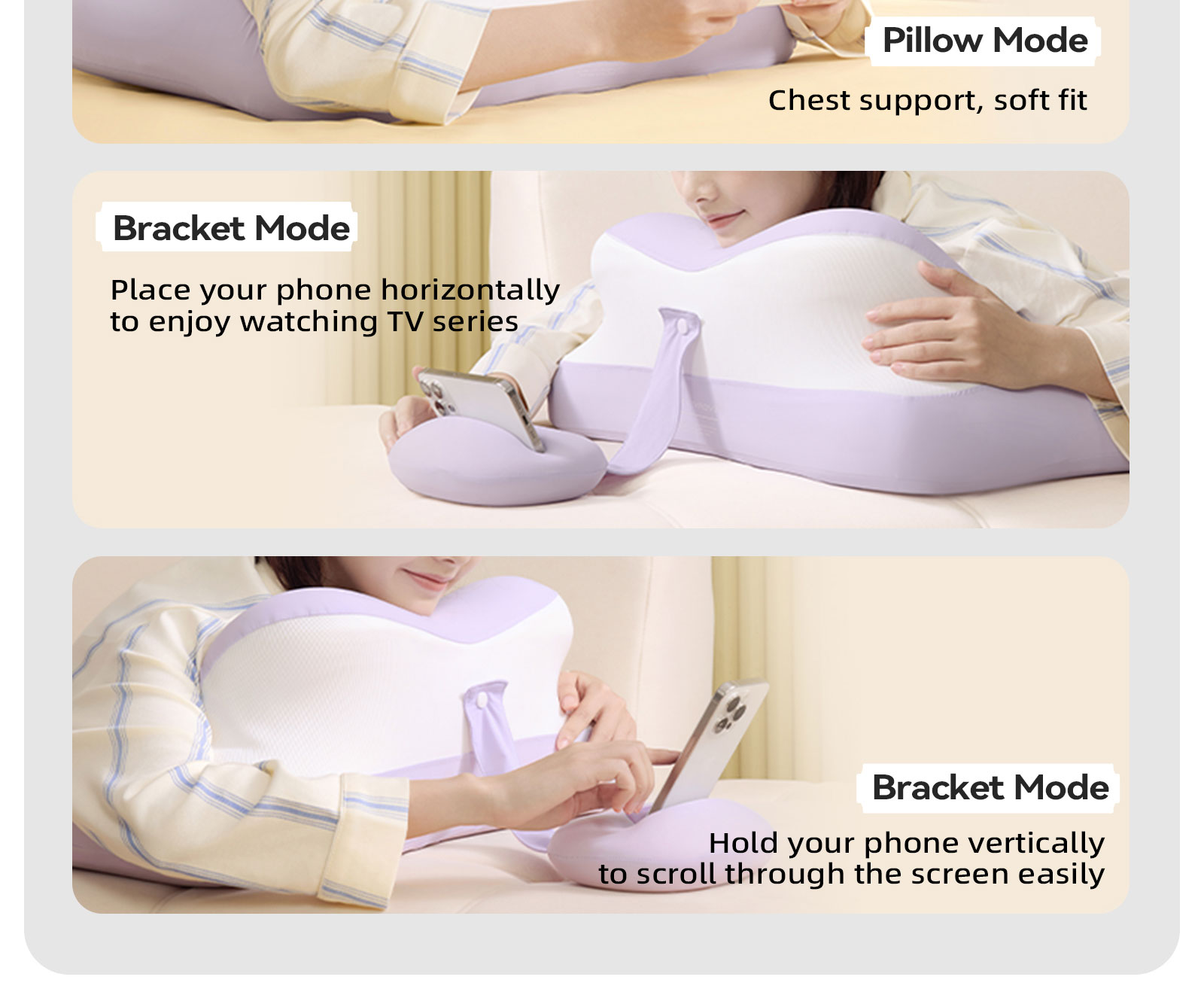 Pillow Mode

Chest support, soft fit

Bracket Mode

Place your phone horizontally to enjoy watching TV series

Bracket Mode

Hold your phone vertically to scroll through the screen easily